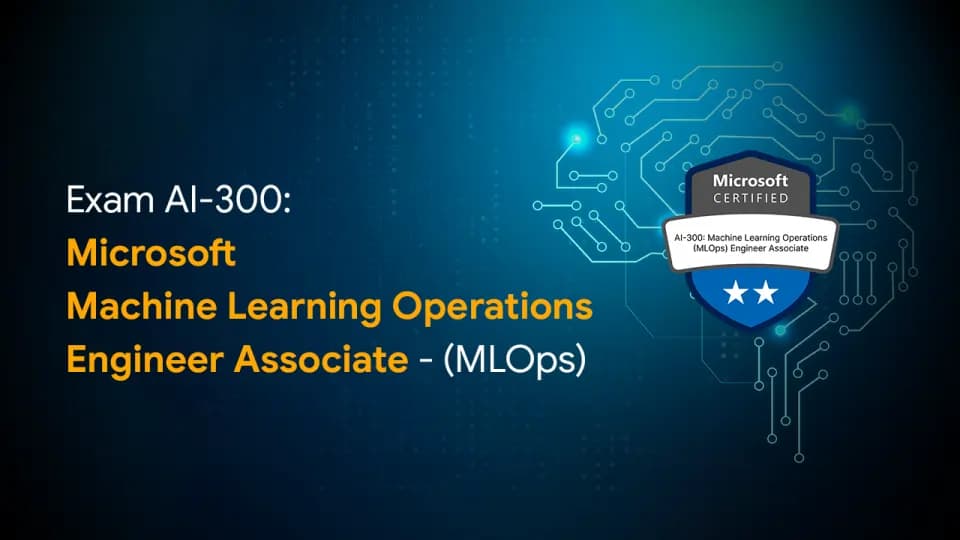 Exam AI-300:
Microsoft
Machine Learning Operations
Engineer Associate - (MLOps)

Microsoft
CERTIFIED
AI-300: Machine Learning Operations (MLOps) Engineer Associate